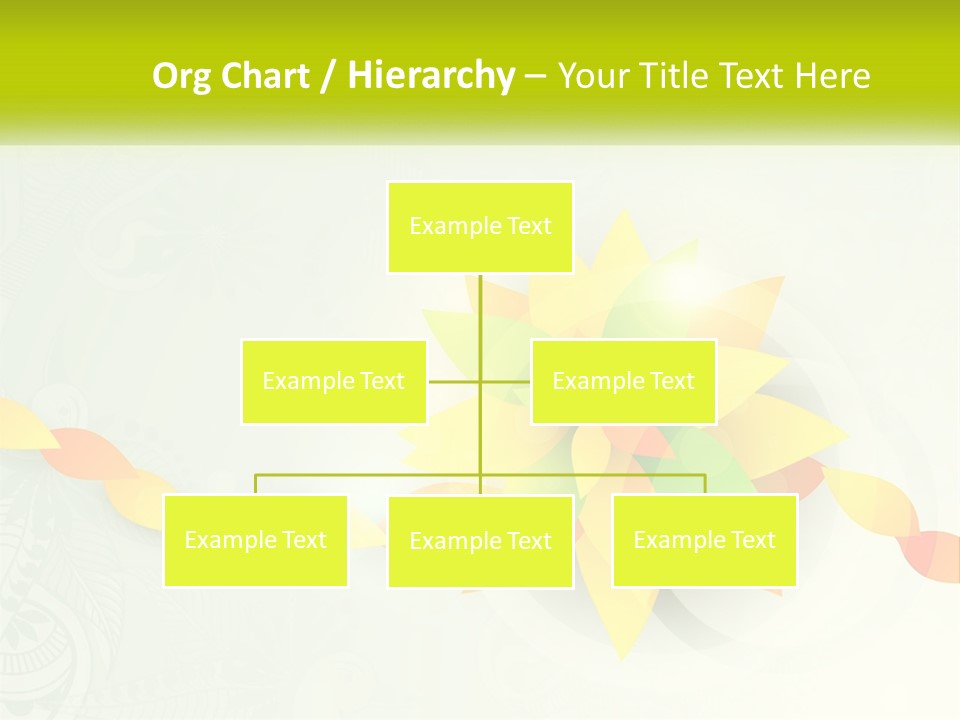 Org Chart / Hierarchy – Your Title Text Here

Example Text

Example Text

Example Text

Example Text

Example Text

Example Text